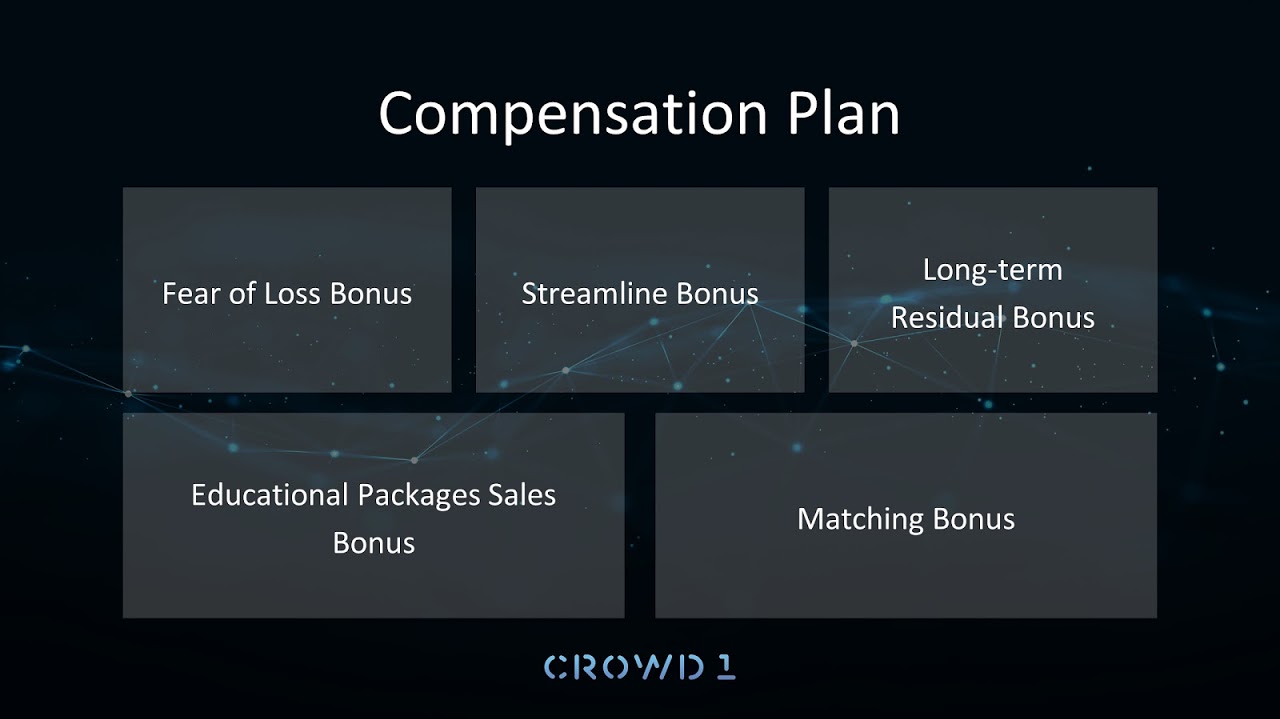 Compensation Plan

Fear of Loss Bonus

Streamline Bonus

Long-term Residual Bonus

Educational Packages Sales Bonus

Matching Bonus

CROWD 1